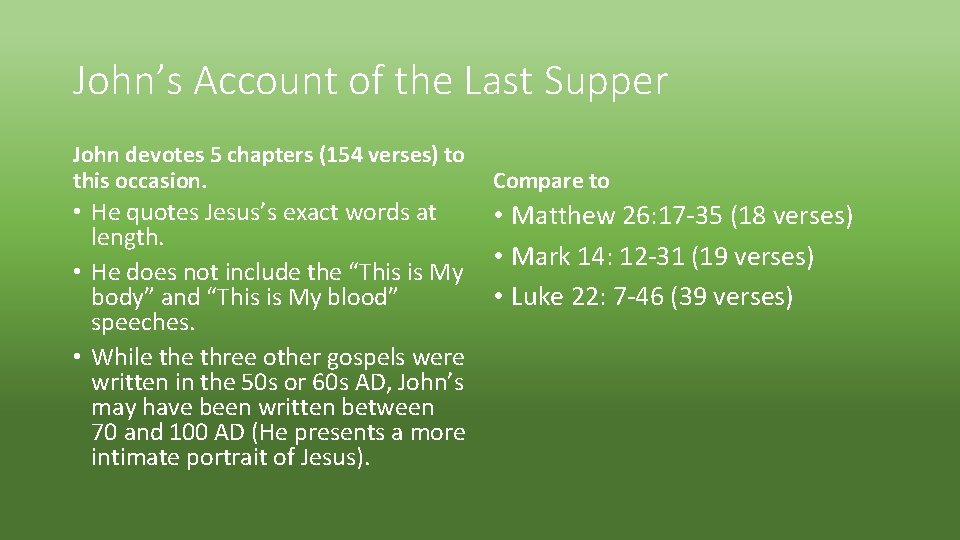 John’s Account of the Last Supper

John devotes 5 chapters (154 verses) to this occasion.

• He quotes Jesus’s exact words at length.
• He does not include the “This is My body” and “This is My blood” speeches.
• While the three other gospels were written in the 50s or 60s AD, John’s may have been written between 70 and 100 AD (He presents a more intimate portrait of Jesus).

Compare to

• Matthew 26:17-35 (18 verses)
• Mark 14: 12-31 (19 verses)
• Luke 22: 7-46 (39 verses)